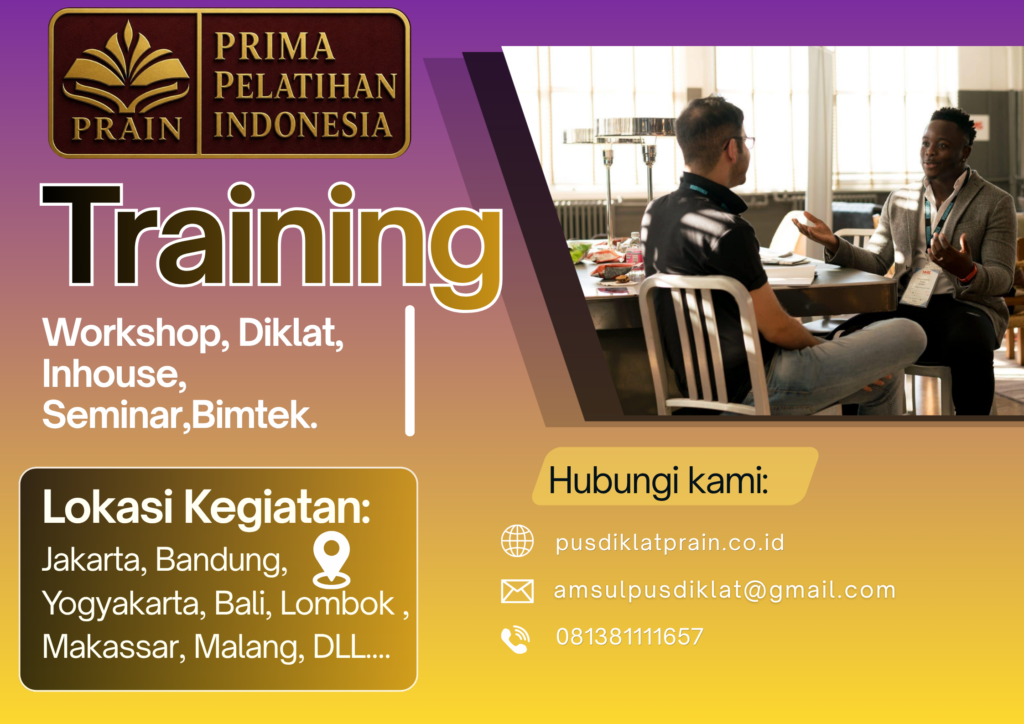 PRAIN

PRIMA PELATIHAN INDONESIA

Training

Workshop, Diklat, Inhouse, Seminar,Bimtek.

Lokasi Kegiatan:

Jakarta, Bandung, Yogyakarta, Bali, Lombok , Makassar, Malang, DLL....

Hubungi kami:

pusdiklatprain.co.id

amsulpusdiklat@gmail.com

081381111657